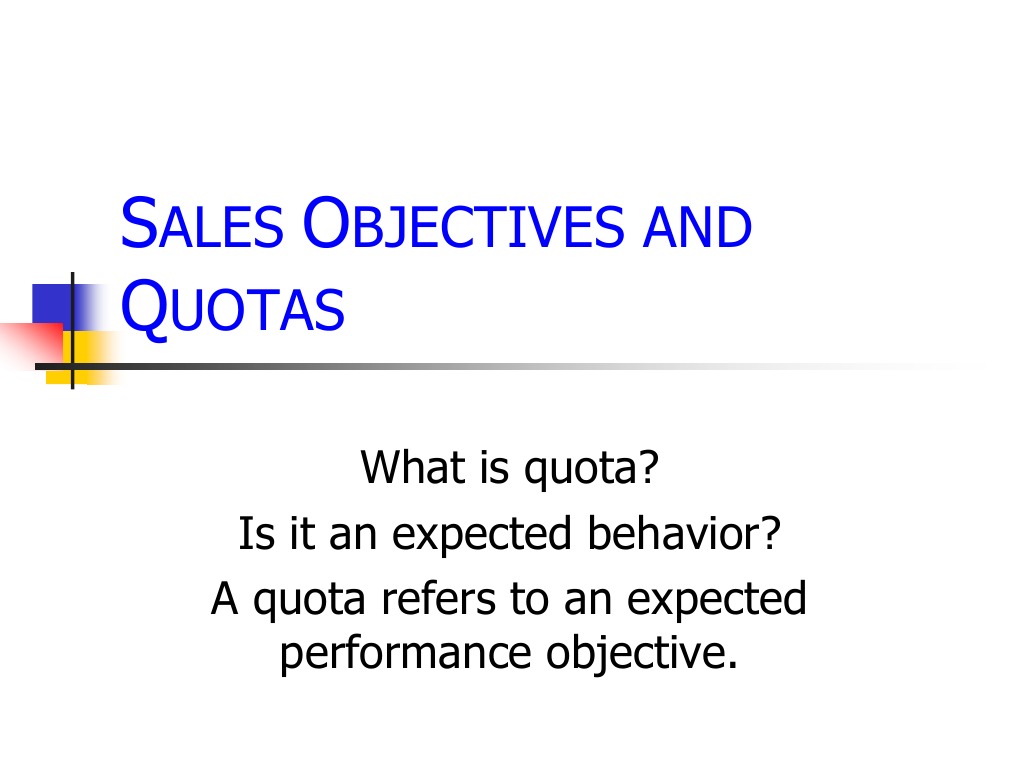 SALES OBJECTIVES AND QUOTAS

What is quota?
Is it an expected behavior?
A quota refers to an expected performance objective.